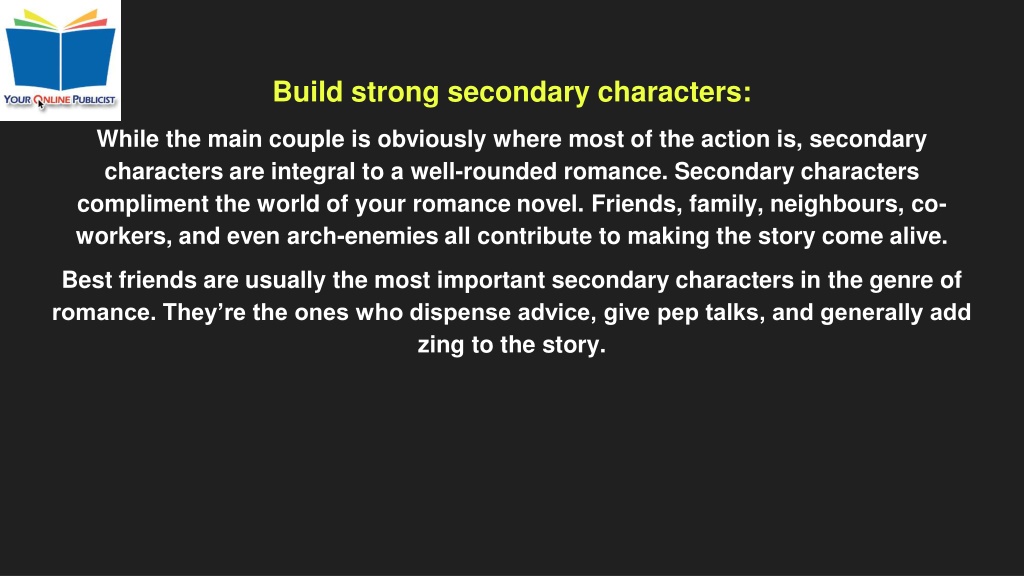 YOUR ONLINE PUBLICIST

Build strong secondary characters:

While the main couple is obviously where most of the action is, secondary characters are integral to a well-rounded romance. Secondary characters compliment the world of your romance novel. Friends, family, neighbours, co-workers, and even arch-enemies all contribute to making the story come alive.

Best friends are usually the most important secondary characters in the genre of romance. They're the ones who dispense advice, give pep talks, and generally add zing to the story.